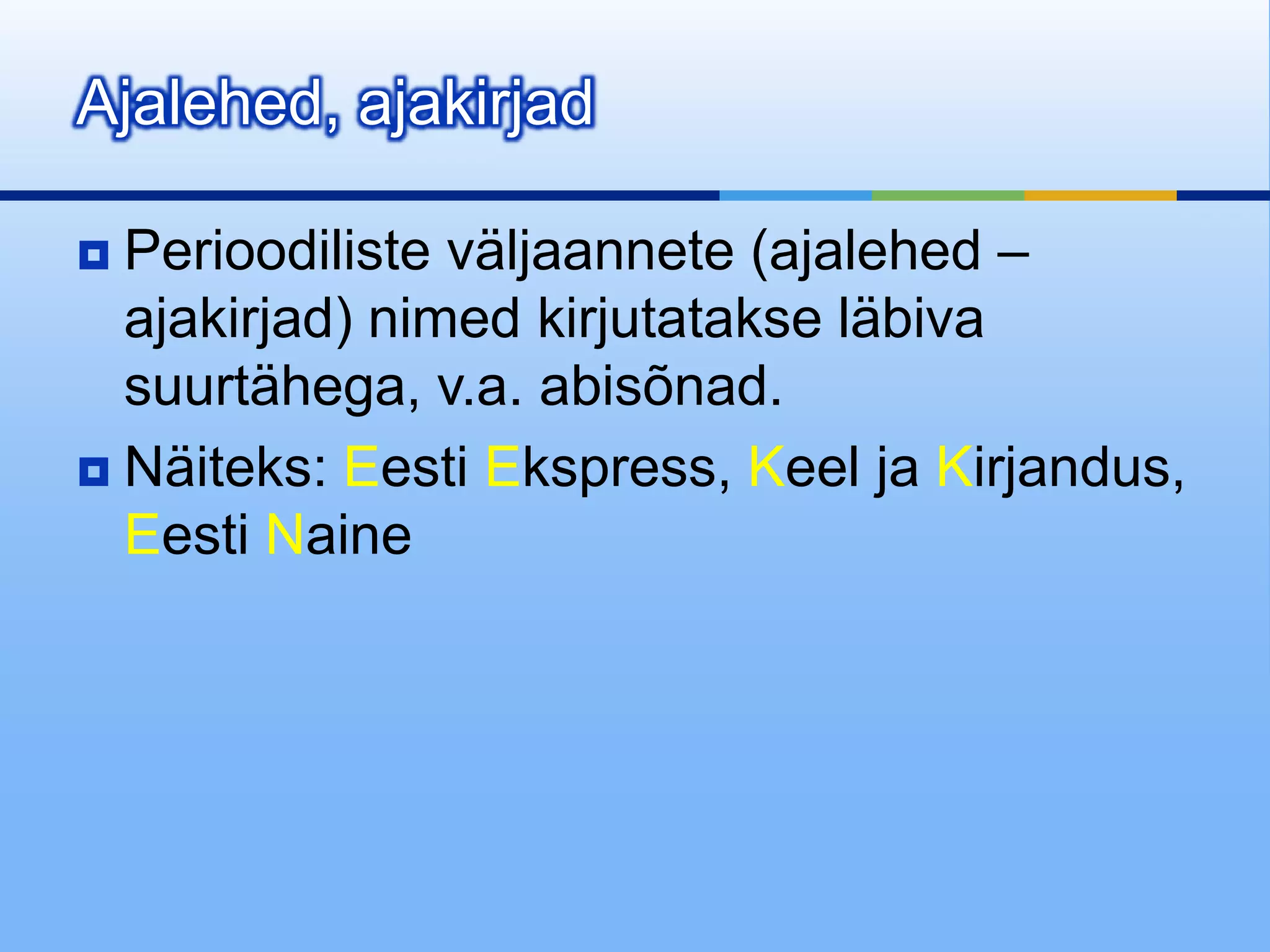 Ajalehed, ajakirjad

Perioodiliste väljaannete (ajalehed – ajakirjad) nimed kirjutatakse läbiva suurtähega, v.a. abisõnad.

Näiteks: Eesti Ekspress, Keel ja Kirjandus, Eesti Naine